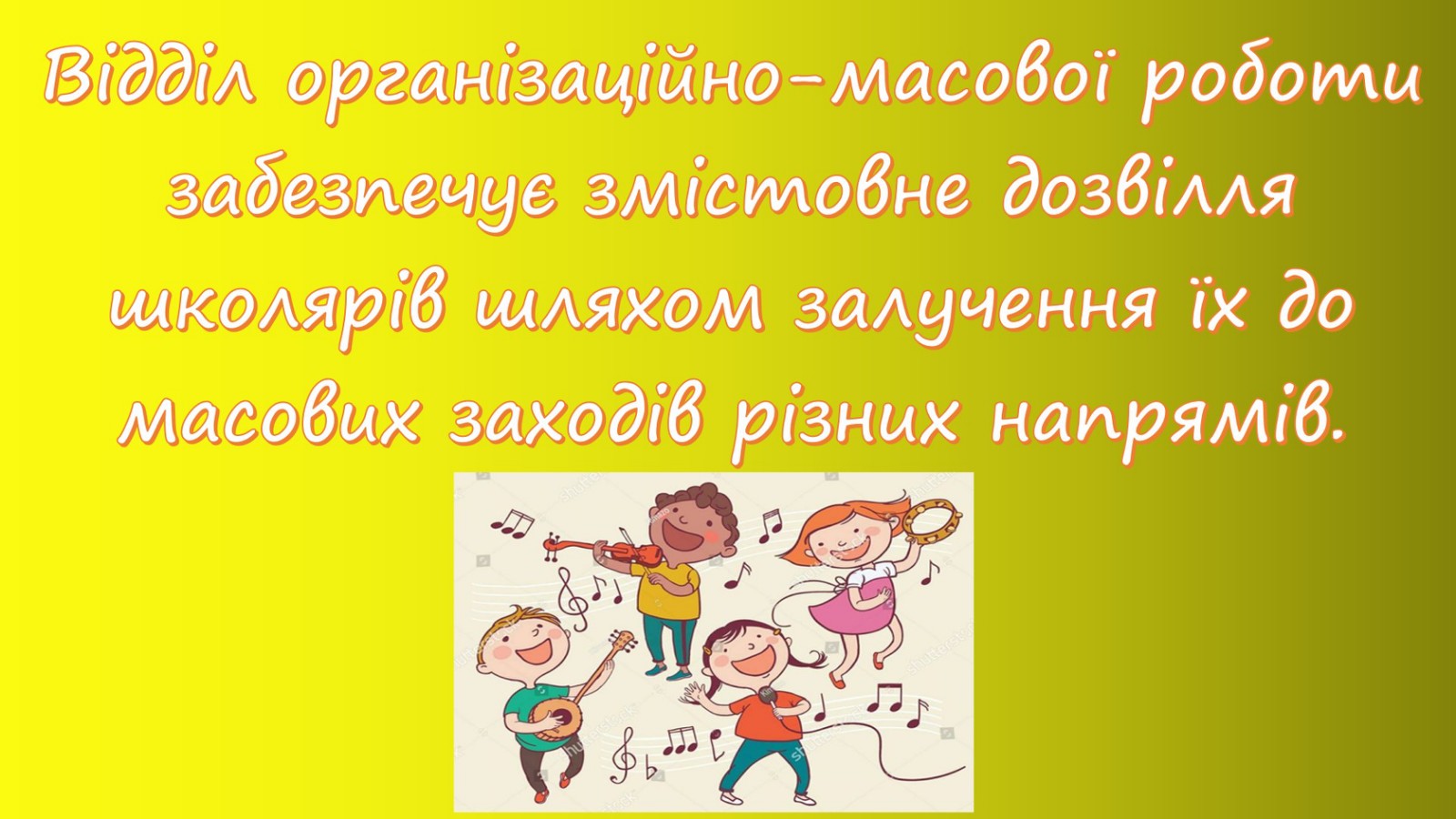 Відділ організаційно-масової роботи забезпечує змістовне дозвілля школярів шляхом залучення їх до масових заходів різних напрямів.